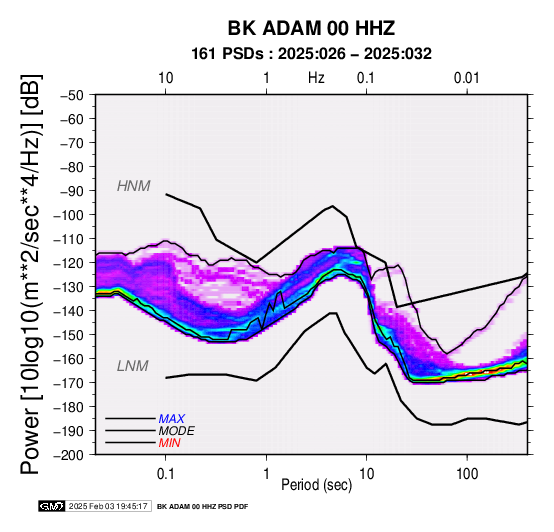 BK ADAM 00 HHZ
161 PSDs : 2025:026 – 2025:032

10 1 Hz 0.1 0.01

Power [10log10(m**2/sec**4/Hz)] [dB]

−50
−60
−70
−80
−90
−100
−110
−120
−130
−140
−150
−160
−170
−180
−190
−200

HNM

LNM

MAX
MODE
MIN

0.1 1 10 100
Period (sec)

GMT 2025 Feb 03 19:45:17 BK ADAM 00 HHZ PSD PDF